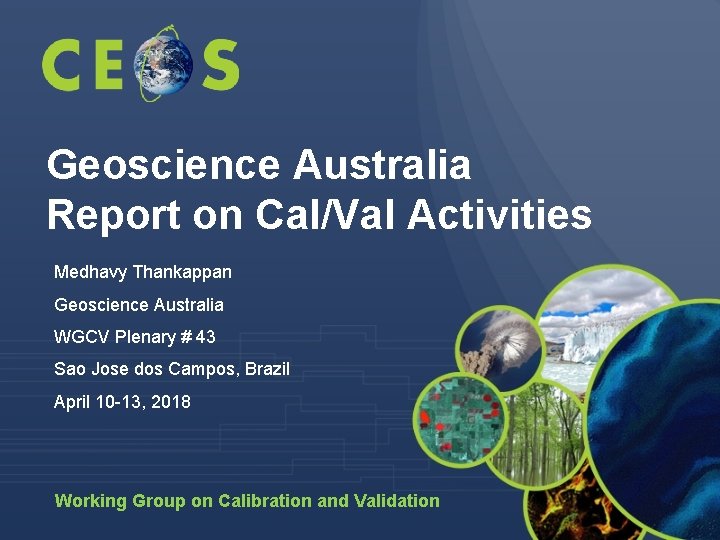 CEOS

Geoscience Australia
Report on Cal/Val Activities

Medhavy Thankappan

Geoscience Australia

WGCV Plenary # 43

Sao Jose dos Campos, Brazil

April 10-13, 2018

Working Group on Calibration and Validation